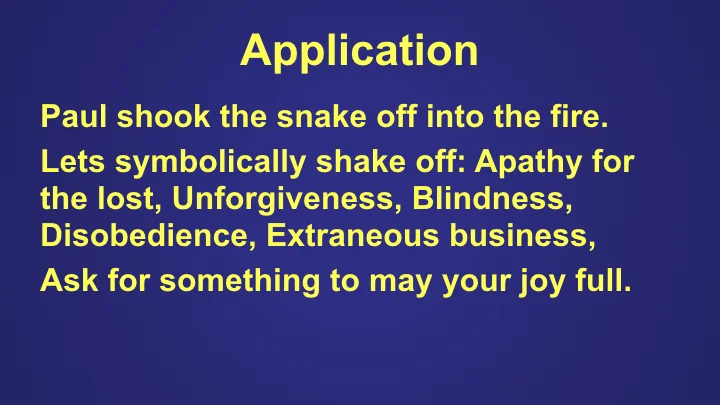 Application

Paul shook the snake off into the fire.

Lets symbolically shake off: Apathy for the lost, Unforgiveness, Blindness, Disobedience, Extraneous business,

Ask for something to may your joy full.